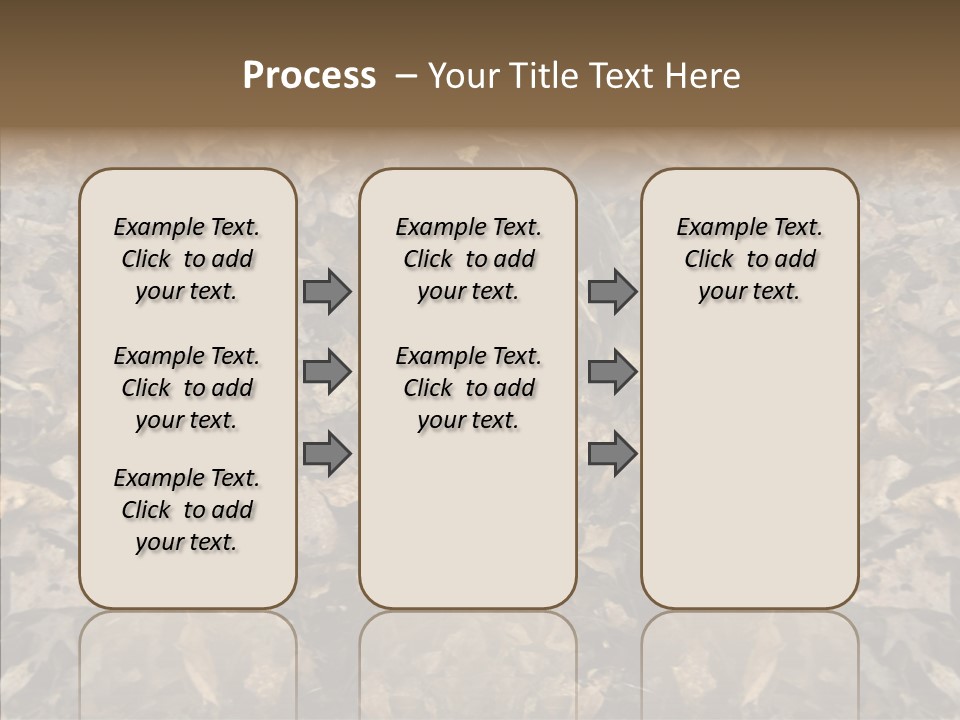 Process – Your Title Text Here

Example Text. Click to add your text.

Example Text. Click to add your text.

Example Text. Click to add your text.

Example Text. Click to add your text.

Example Text. Click to add your text.

Example Text. Click to add your text.